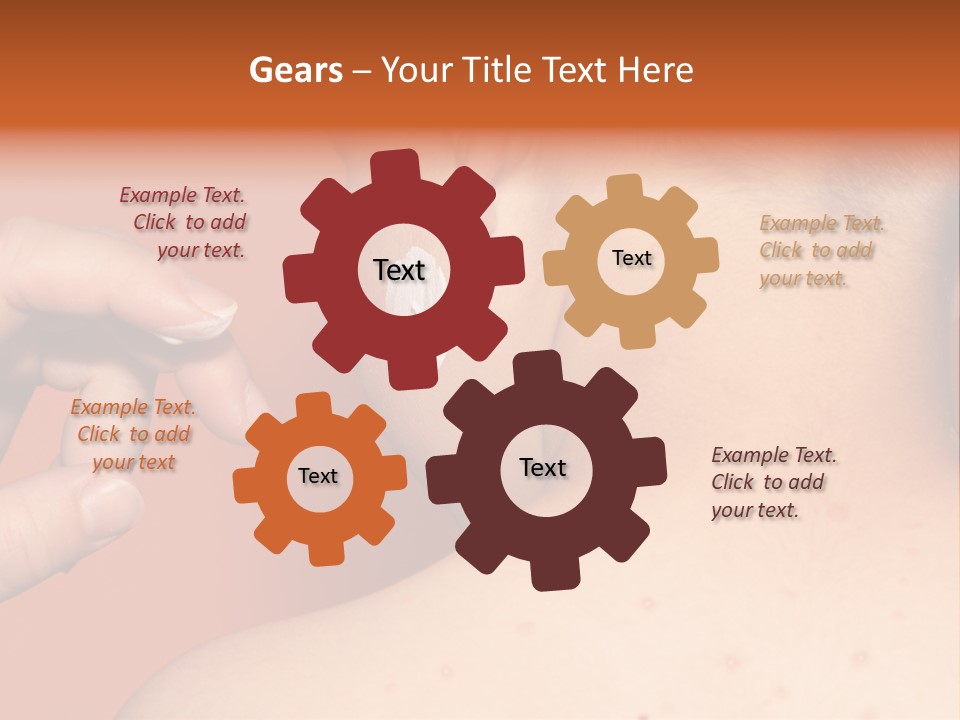 Gears – Your Title Text Here

Example Text. Click to add your text.

Text

Text

Example Text. Click to add your text.

Example Text. Click to add your text

Text

Text

Example Text. Click to add your text.